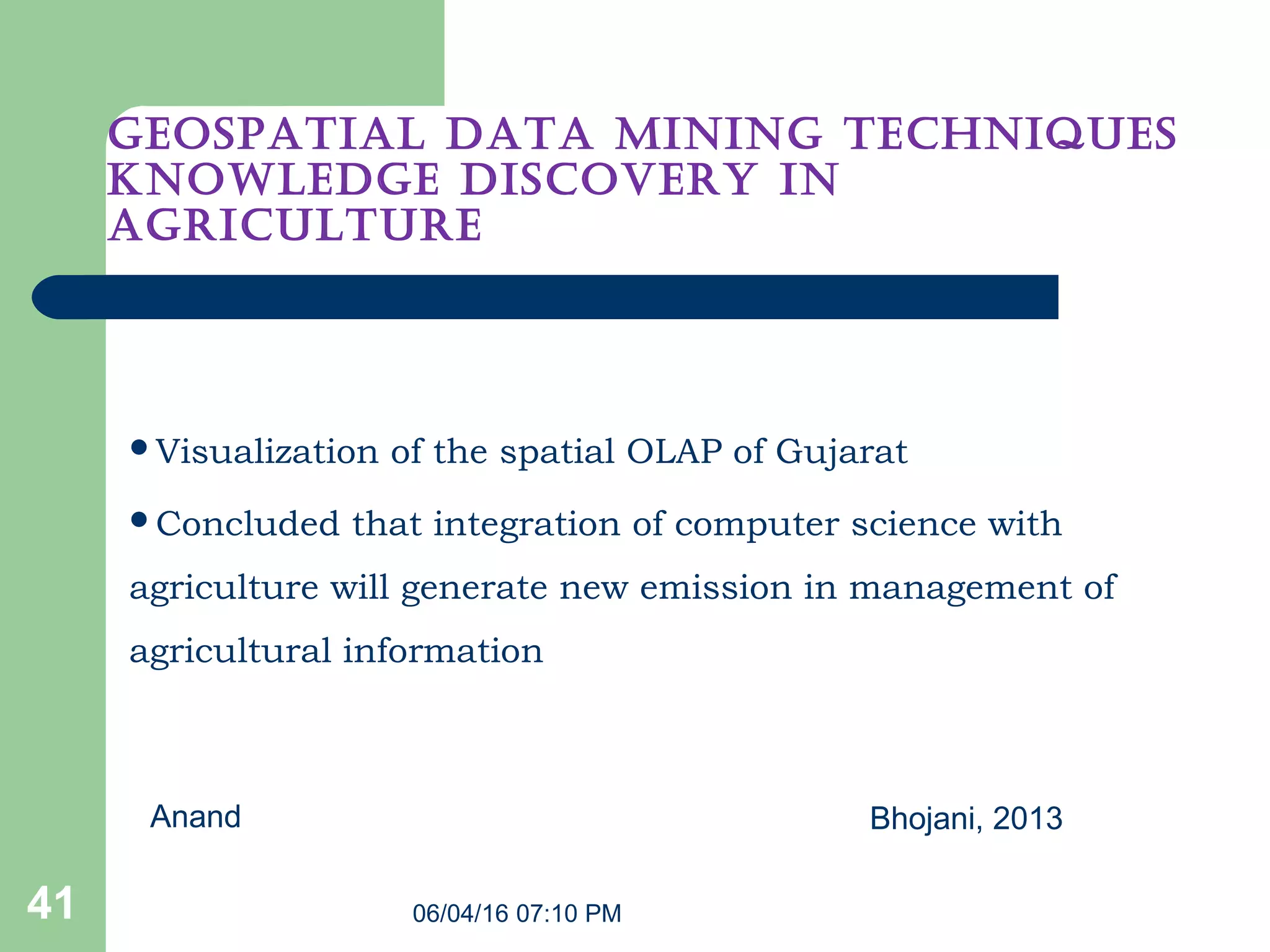 GEOSPATIAL DATA MINING TECHNIQUES KNOWLEDGE DISCOVERY IN AGRICULTURE

• Visualization of the spatial OLAP of Gujarat

• Concluded that integration of computer science with agriculture will generate new emission in management of agricultural information

Anand

Bhojani, 2013

41

06/04/16 07:10 PM